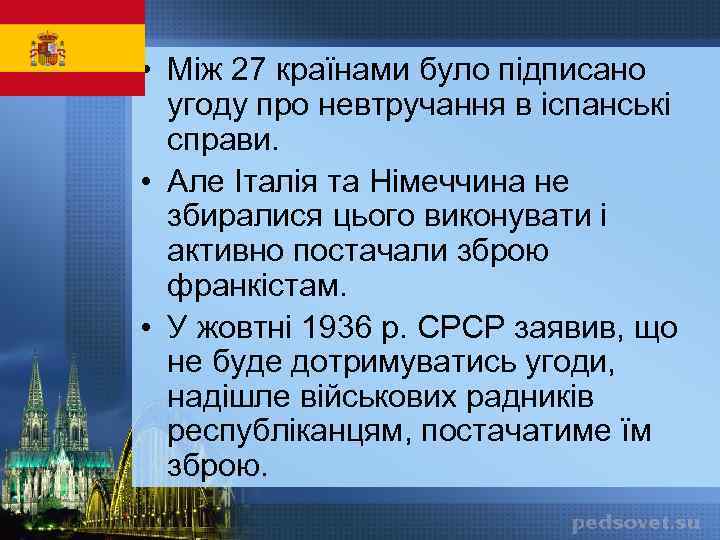 • Між 27 країнами було підписано угоду про невтручання в іспанські справи.
• Але Італія та Німеччина не збиралися цього виконувати і активно постачали зброю франкістам.
• У жовтні 1936 р. СРСР заявив, що не буде дотримуватись угоди, надішле військових радників республіканцям, постачатиме їм зброю.

pedsovet.su